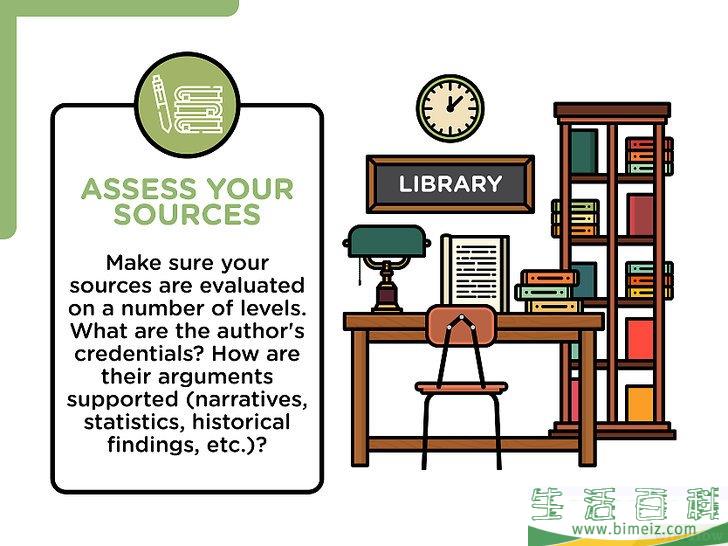 ASSESS YOUR SOURCES

Make sure your sources are evaluated on a number of levels. What are the author's credentials? How are their arguments supported (narratives, statistics, historical findings, etc.)?

LIBRARY

生活百科
www.bimeiz.com